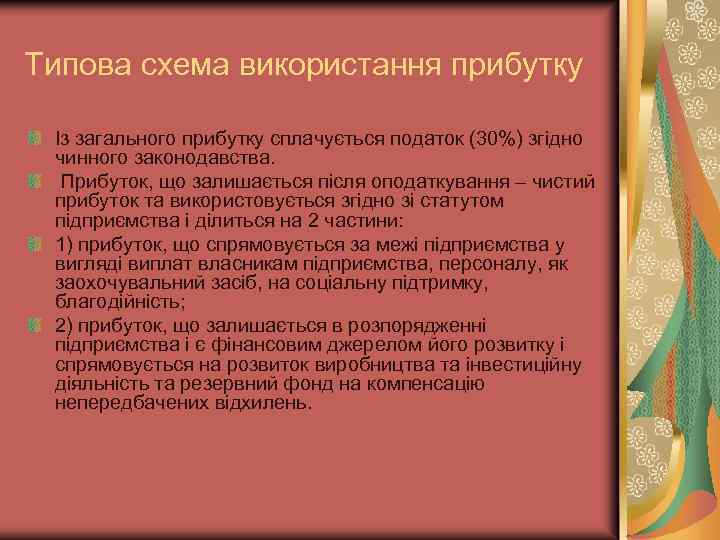 Типова схема використання прибутку

Із загального прибутку сплачується податок (30%) згідно чинного законодавства.

Прибуток, що залишається після оподаткування – чистий прибуток та використовується згідно зі статутом підприємства і ділиться на 2 частини:

1) прибуток, що спрямовується за межі підприємства у вигляді виплат власникам підприємства, персоналу, як заохочувальний засіб, на соціальну підтримку, благодійність;

2) прибуток, що залишається в розпорядженні підприємства і є фінансовим джерелом його розвитку і спрямовується на розвиток виробництва та інвестиційну діяльність та резервний фонд на компенсацію непередбачених відхилень.